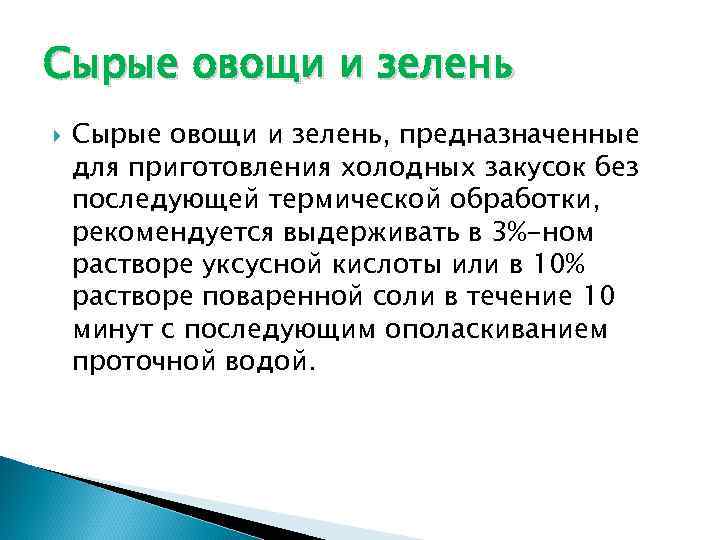 Сырые овощи и зелень

Сырые овощи и зелень, предназначенные для приготовления холодных закусок без последующей термической обработки, рекомендуется выдерживать в 3%-ном растворе уксусной кислоты или в 10% растворе поваренной соли в течение 10 минут с последующим ополаскиванием проточной водой.